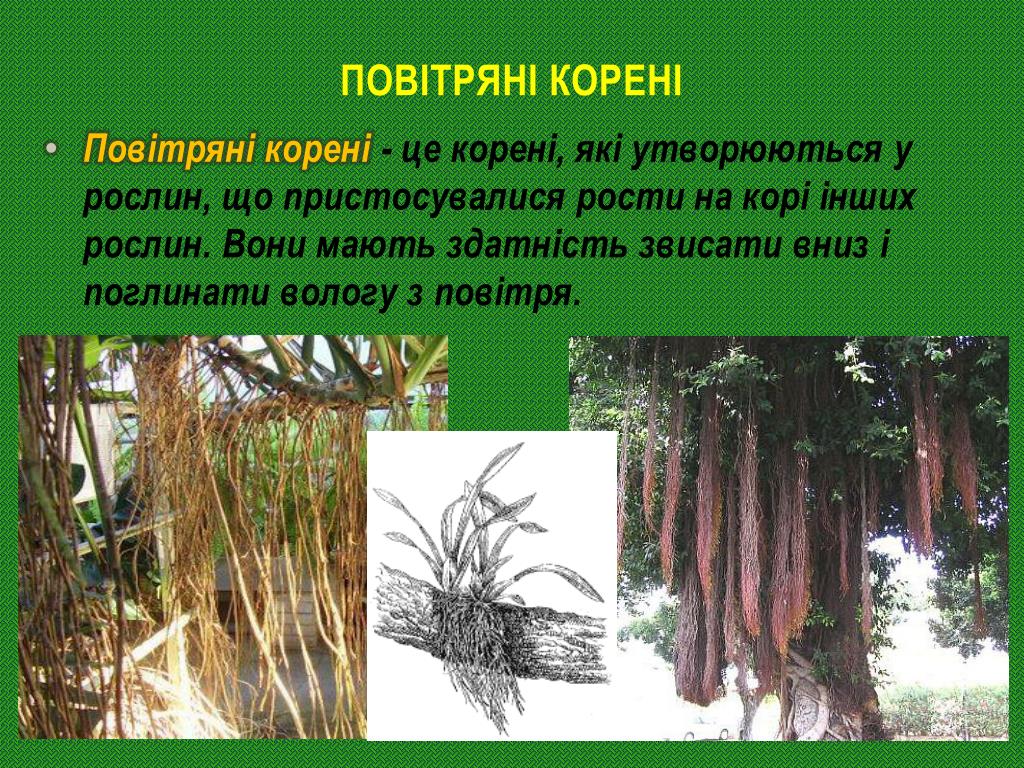 ПОВІТРЯНІ КОРЕНІ

• Повітряні корені - це корені, які утворюються у рослин, що пристосувалися рости на корі інших рослин. Вони мають здатність звисати вниз і поглинати вологу з повітря.